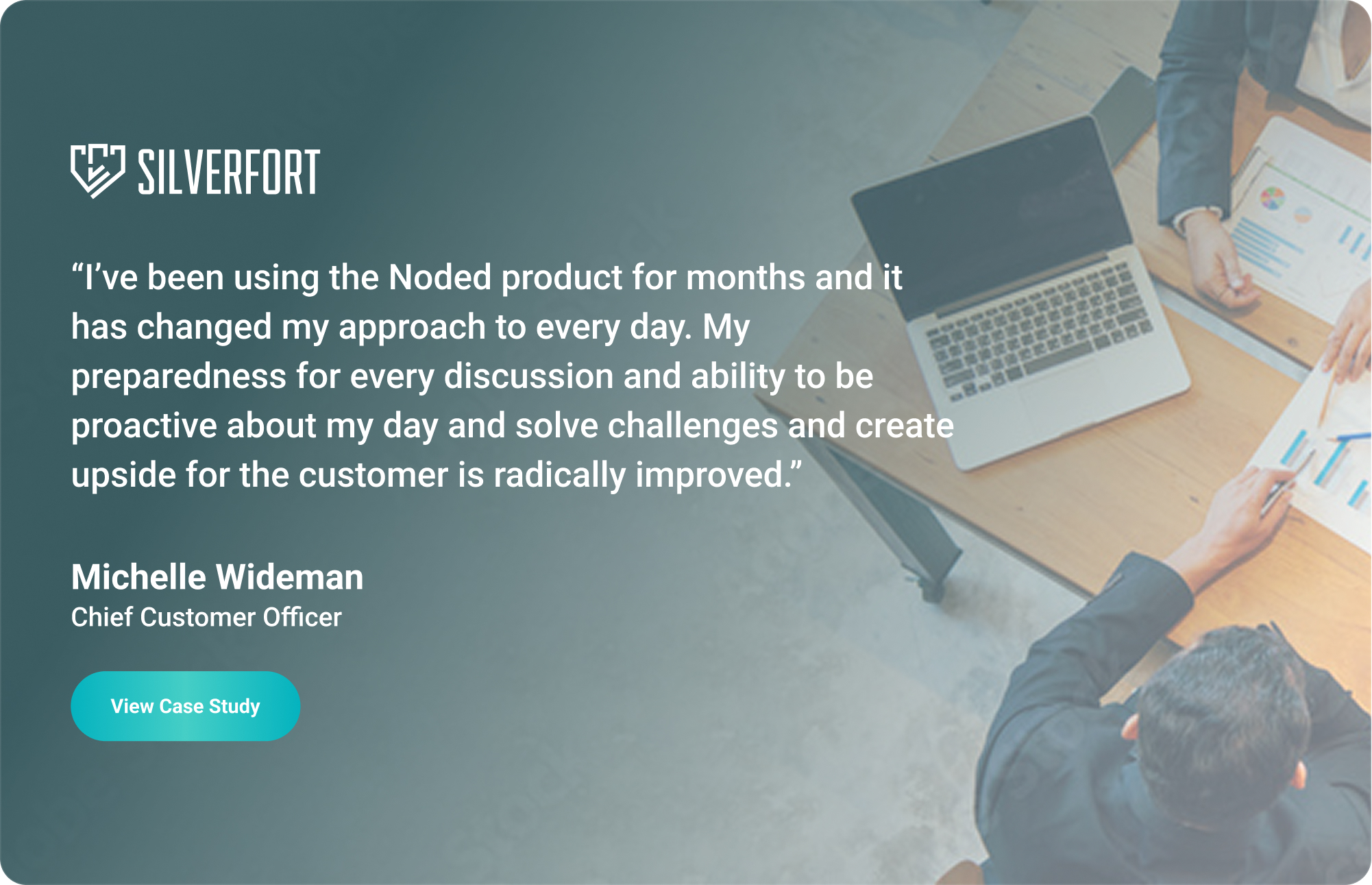 SILVERFORT

“I’ve been using the Noded product for months and it has changed my approach to every day. My preparedness for every discussion and ability to be proactive about my day and solve challenges and create upside for the customer is radically improved.”

Michelle Wideman
Chief Customer Officer

View Case Study